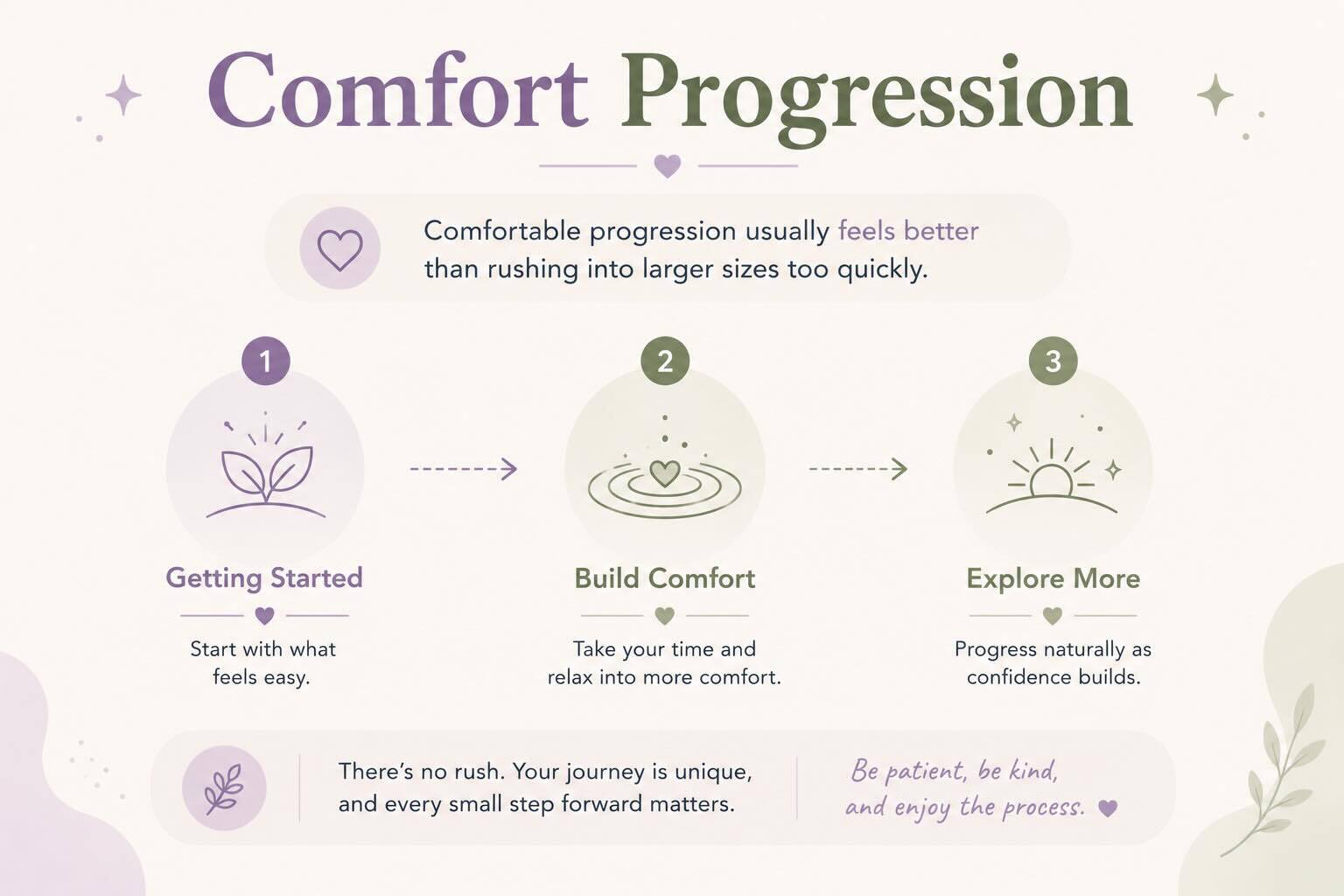 Comfort Progression

Comfortable progression usually feels better than rushing into larger sizes too quickly.

1

Getting Started

Start with what feels easy.

2

Build Comfort

Take your time and relax into more comfort.

3

Explore More

Progress naturally as confidence builds.

There's no rush. Your journey is unique, and every small step forward matters.

Be patient, be kind, and enjoy the process.